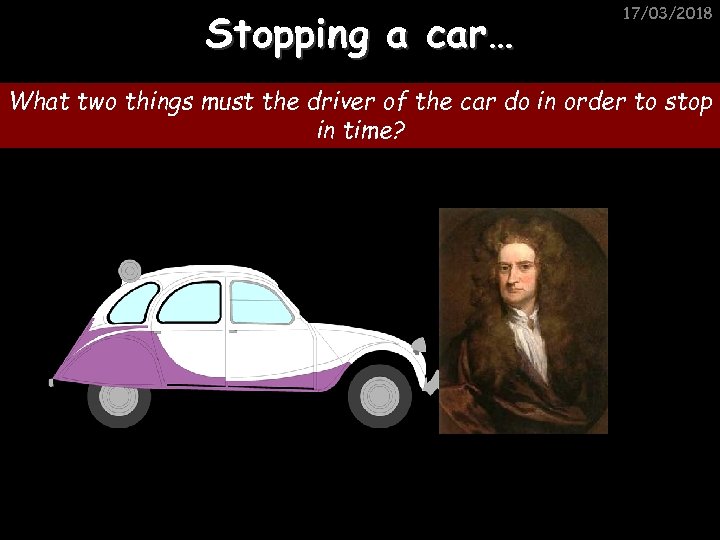 17/03/2018

Stopping a car…

What two things must the driver of the car do in order to stop in time?